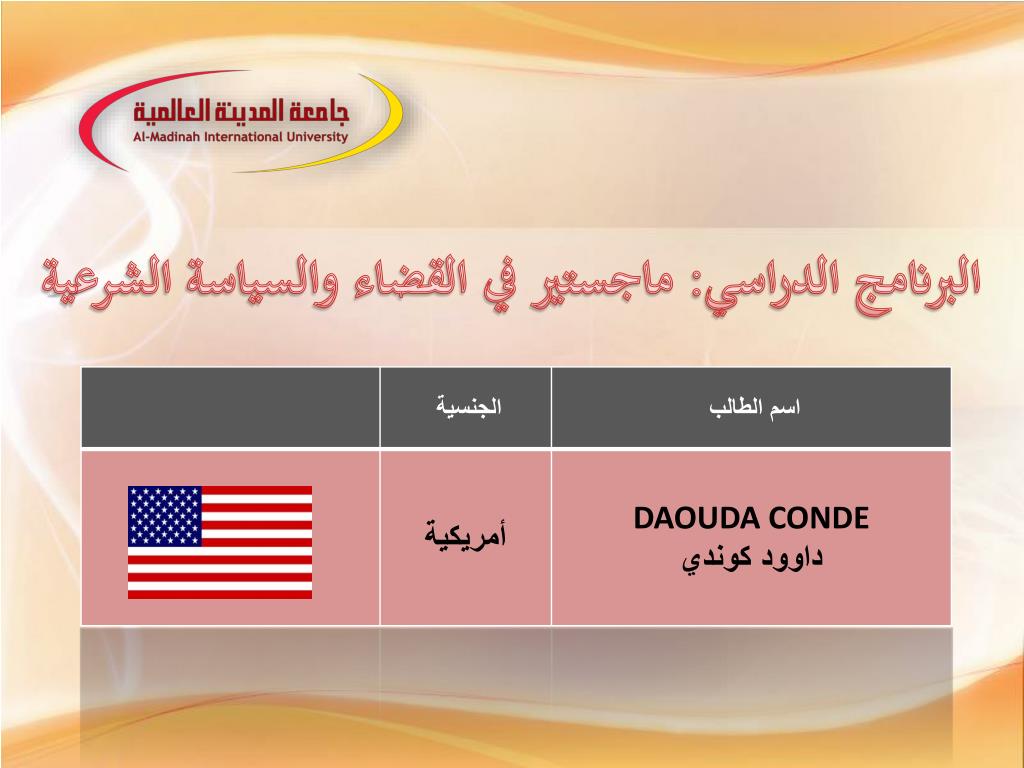 جامعة المدينة العالمية
Al-Madinah International University

البرنامج الدراسي: ماجستير في القضاء والسياسة الشرعية

| اسم الطالب | الجنسية | |
|---|---|---|
| DAOUDA CONDE داوود كوندي | أمريكية | |